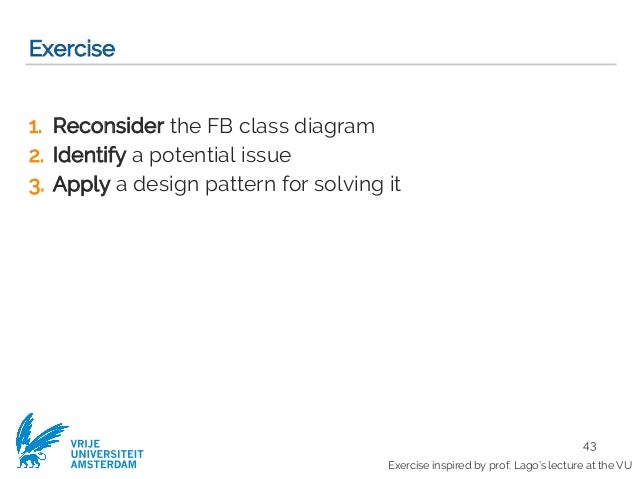 Exercise

1. Reconsider the FB class diagram
2. Identify a potential issue
3. Apply a design pattern for solving it

VRIJE UNIVERSITEIT AMSTERDAM

43

Exercise inspired by prof. Lago's lecture at the VU